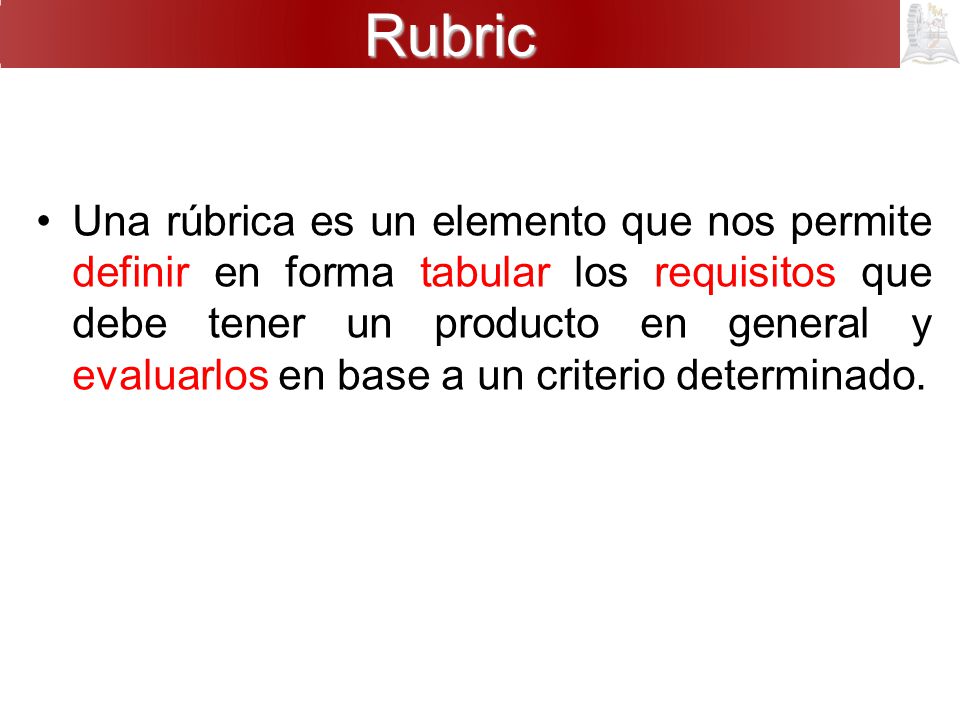 Rubric

• Una rúbrica es un elemento que nos permite definir en forma tabular los requisitos que debe tener un producto en general y evaluarlos en base a un criterio determinado.